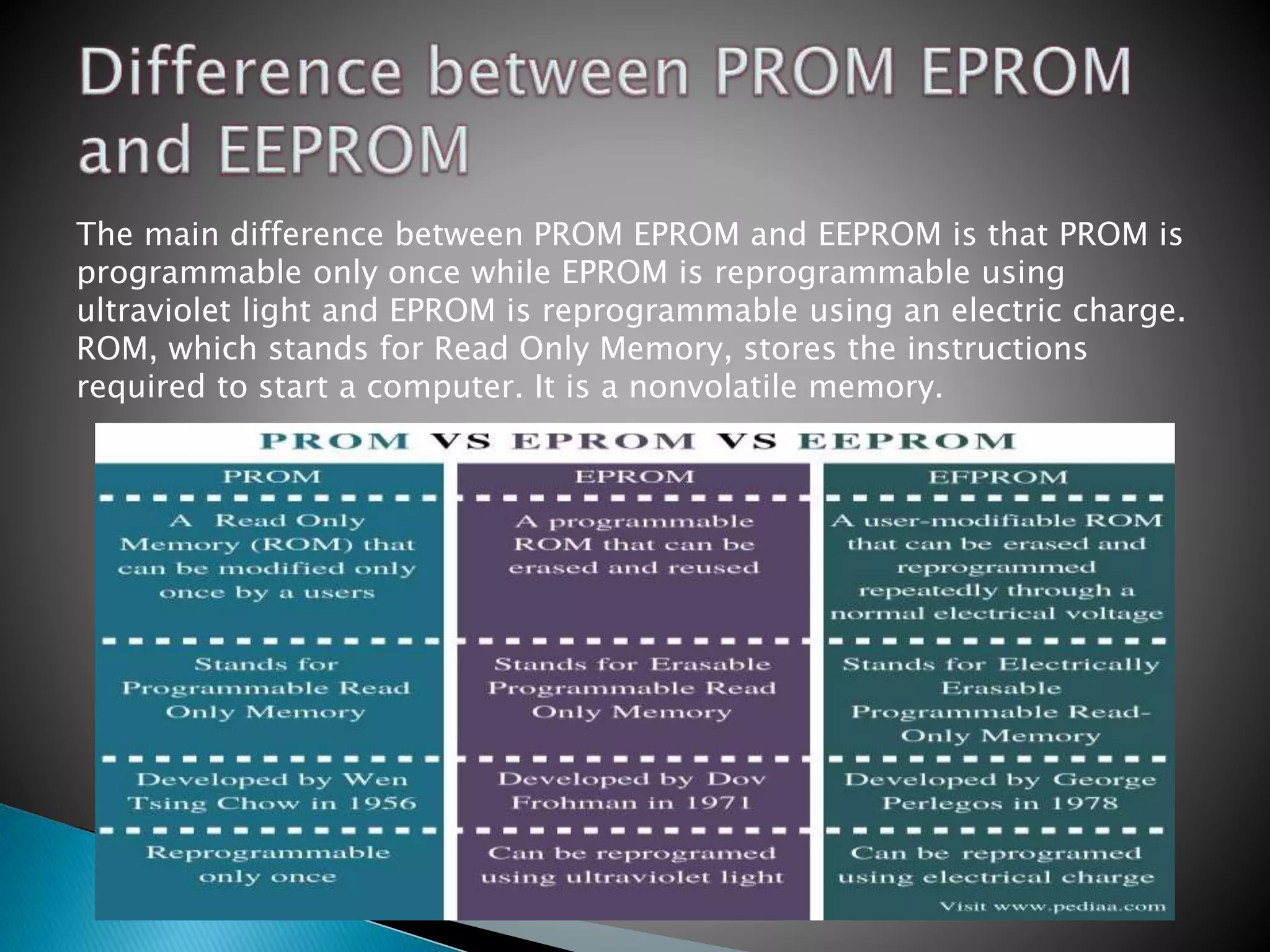 Difference between PROM EPROM and EEPROM

The main difference between PROM EPROM and EEPROM is that PROM is programmable only once while EPROM is reprogrammable using ultraviolet light and EPROM is reprogrammable using an electric charge. ROM, which stands for Read Only Memory, stores the instructions required to start a computer. It is a nonvolatile memory.

PROM VS EPROM VS EEPROM

| PROM | EPROM | EEPROM |
|---|---|---|
| A Read Only Memory (ROM) that can be modified only once by a users | A programmable ROM that can be erased and reused | A user-modifiable ROM that can be erased and reprogrammed repeatedly through a normal electrical voltage |
| Stands for Programmable Read Only Memory | Stands for Erasable Programmable Read Only Memory | Stands for Electrically Erasable Programmable Read-Only Memory |
| Developed by Wen Tsing Chow in 1956 | Developed by Dov Frohman in 1971 | Developed by George Perlegos in 1978 |
| Reprogrammable only once | Can be reprogramed using ultraviolet light | Can be reprogramed using electrical charge |

Visit www.pediaa.com